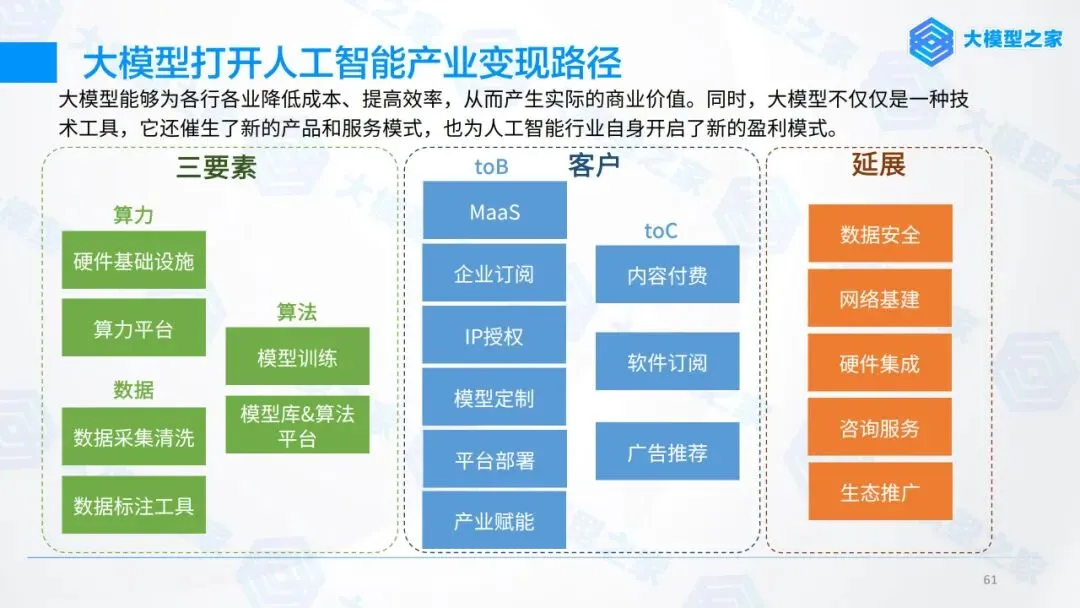 大模型之家

大模型打开人工智能产业变现路径

大模型能够为各行各业降低成本、提高效率，从而产生实际的商业价值。同时，大模型不仅仅是一种技术工具，它还催生了新的产品和服务模式，也为人工智能行业自身开启了新的盈利模式。

三要素

算力

硬件基础设施

算力平台

数据

数据采集清洗

数据标注工具

算法

模型训练

模型库&算法平台

客户

toB

MaaS

企业订阅

IP授权

模型定制

平台部署

产业赋能

toC

内容付费

软件订阅

广告推荐

延展

数据安全

网络基建

硬件集成

咨询服务

生态推广

61